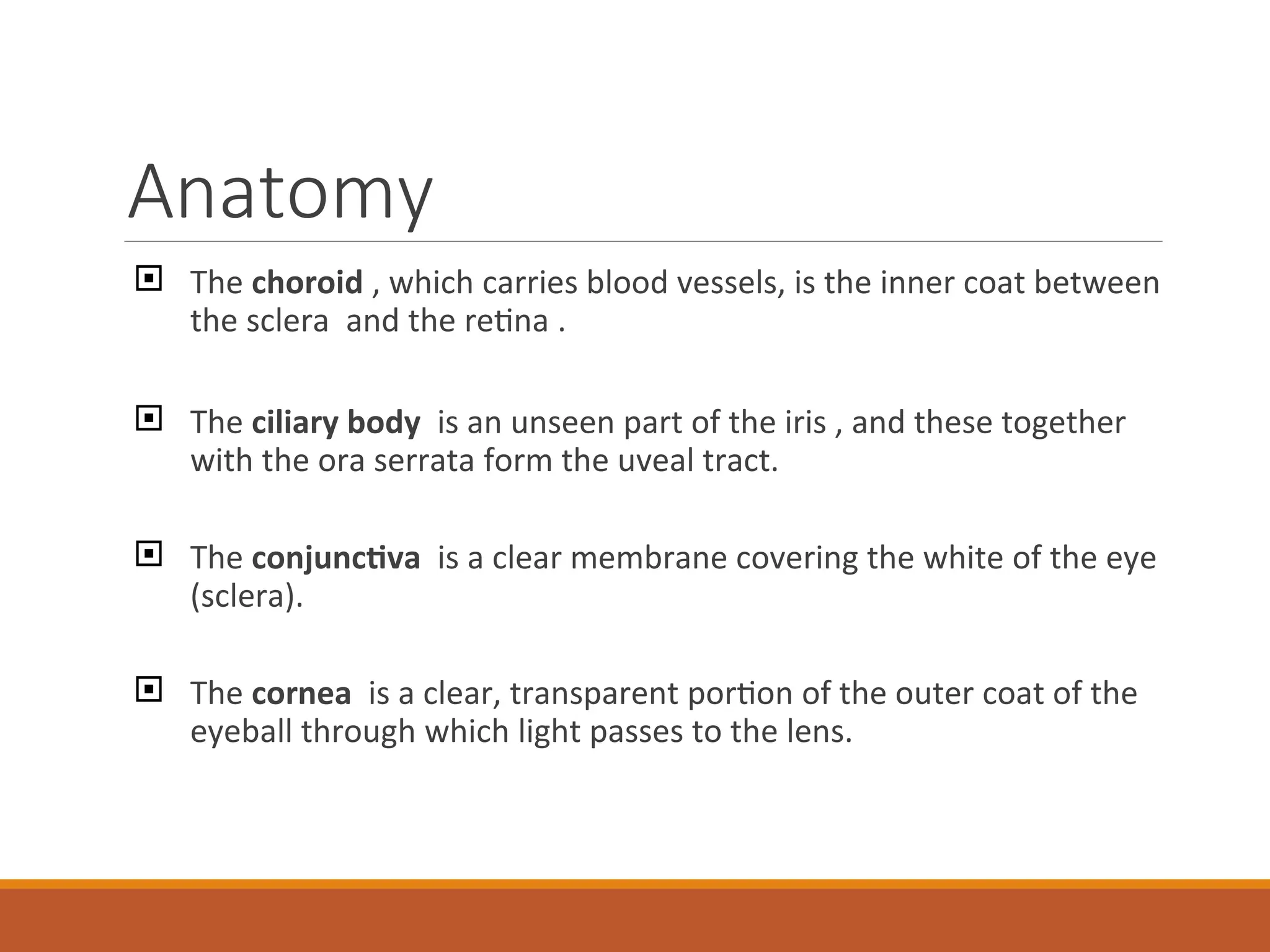 Anatomy

The choroid , which carries blood vessels, is the inner coat between the sclera  and the retina .

The ciliary body  is an unseen part of the iris , and these together with the ora serrata form the uveal tract.

The conjunctiva  is a clear membrane covering the white of the eye (sclera).

The cornea  is a clear, transparent portion of the outer coat of the eyeball through which light passes to the lens.